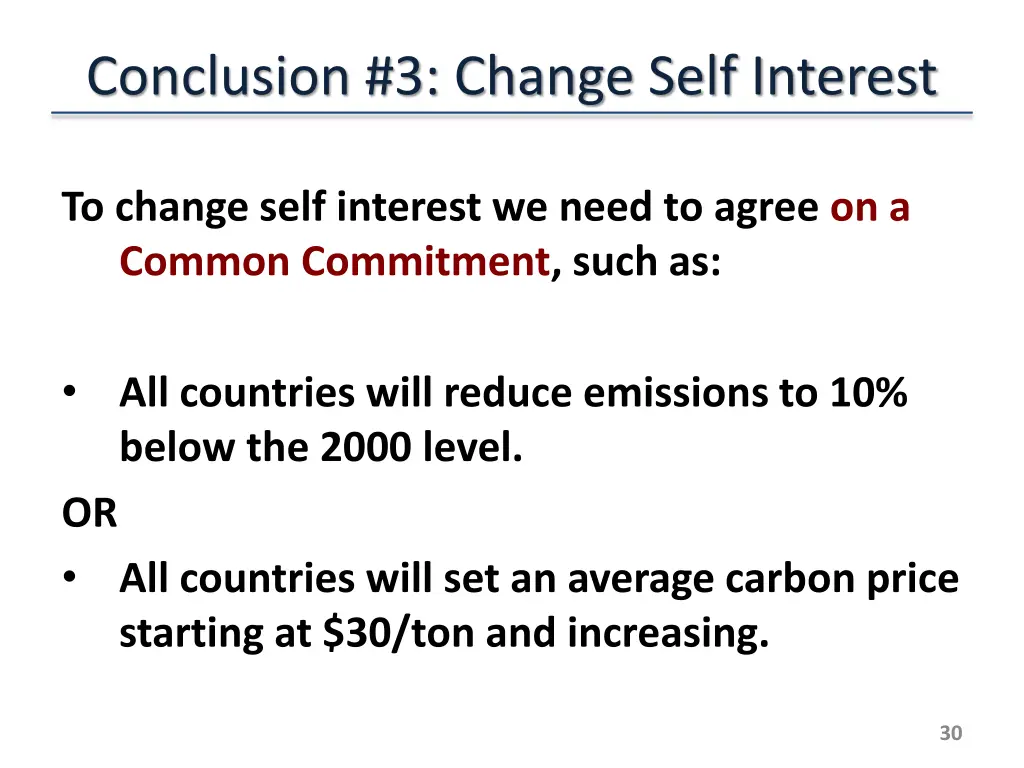 Conclusion #3: Change Self Interest

To change self interest we need to agree on a Common Commitment, such as:

• All countries will reduce emissions to 10% below the 2000 level.

OR

• All countries will set an average carbon price starting at \$30/ton and increasing.

30